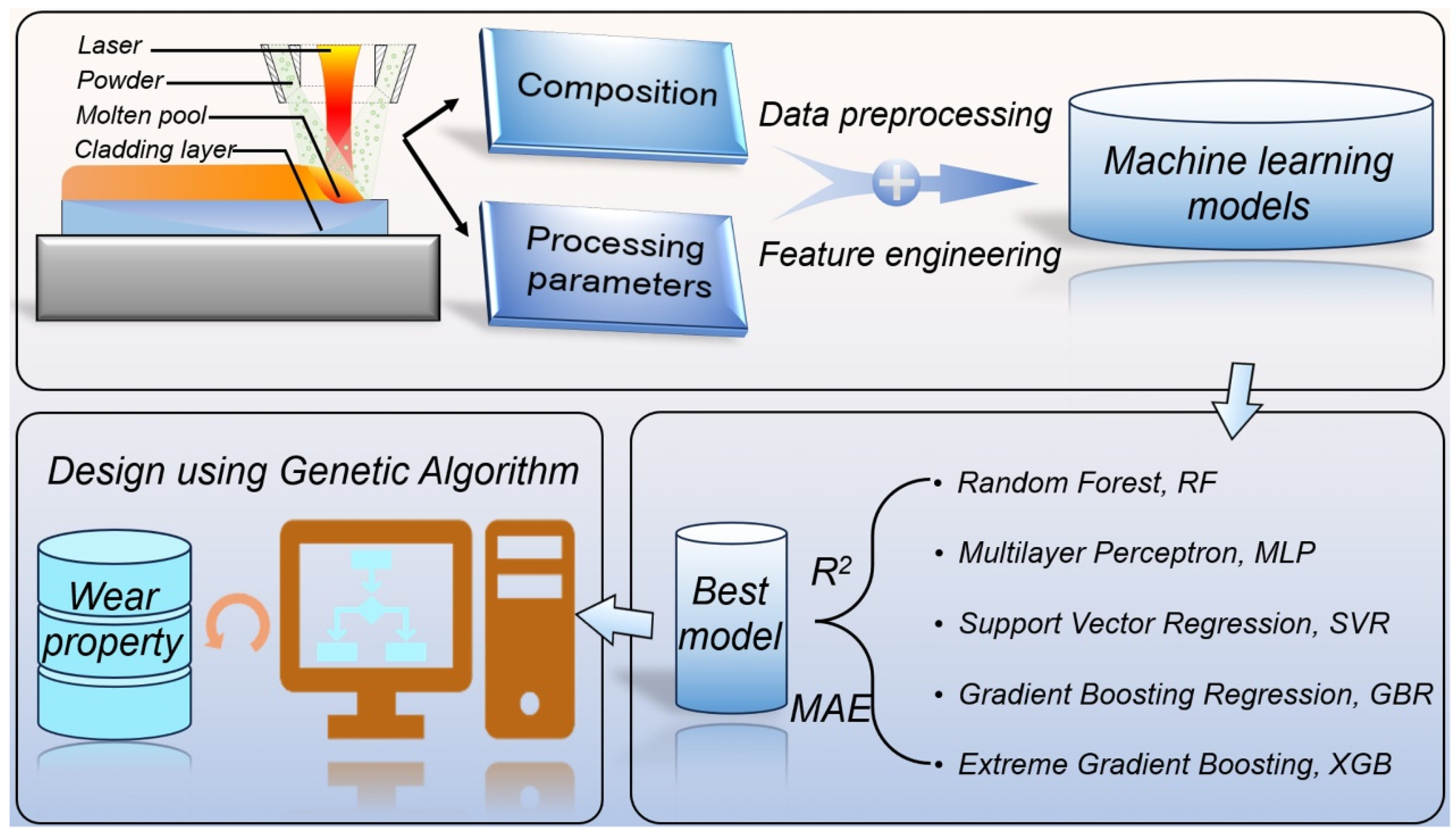 Laser
Powder
Molten pool
Cladding layer

Composition

Processing parameters

Data preprocessing

Feature engineering

Machine learning models

Design using Genetic Algorithm

Wear property

Best model

$R^2$

MAE

• Random Forest, RF
• Multilayer Perceptron, MLP
• Support Vector Regression, SVR
• Gradient Boosting Regression, GBR
• Extreme Gradient Boosting, XGB